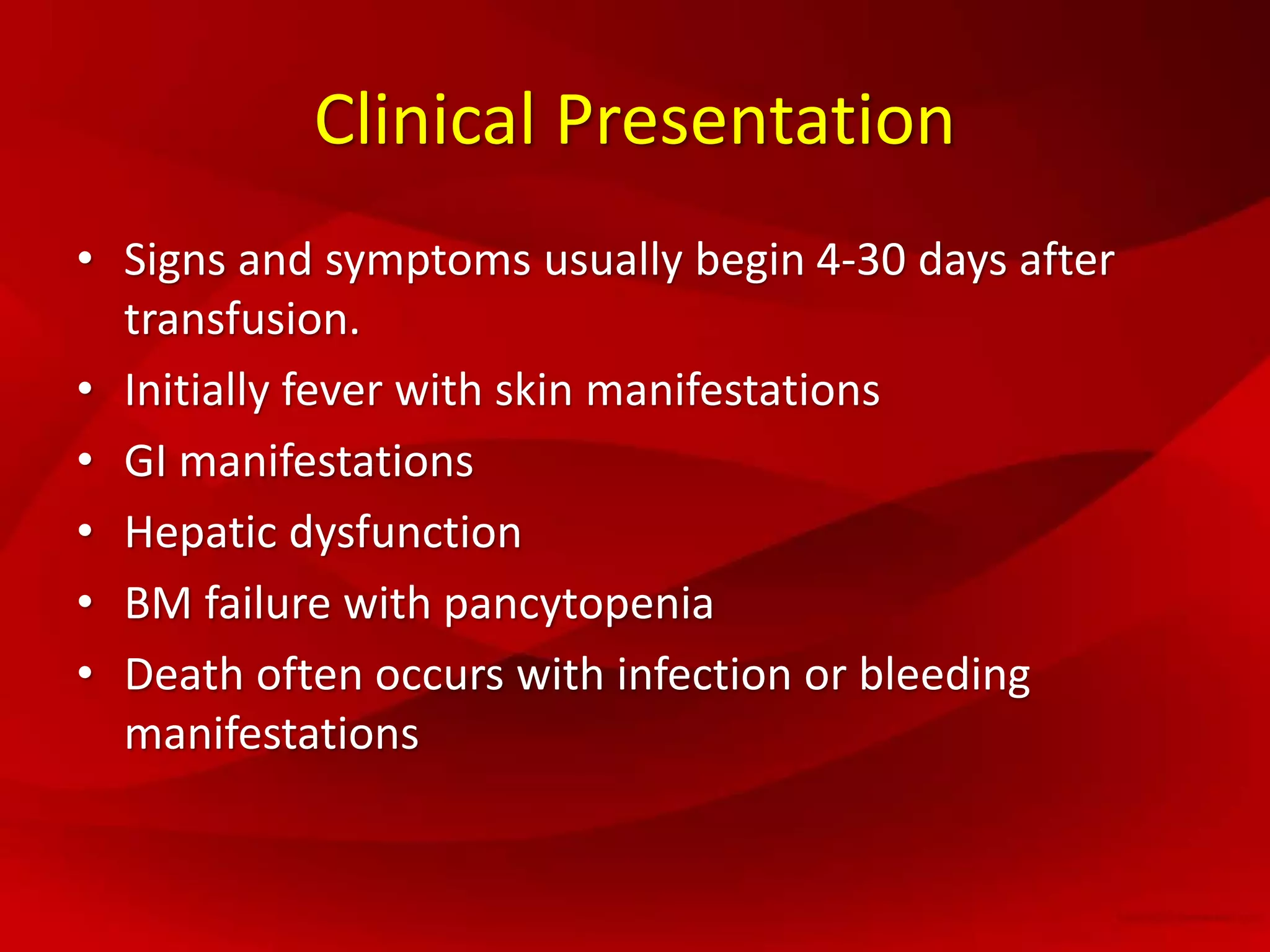 Clinical Presentation

• Signs and symptoms usually begin 4-30 days after transfusion.
• Initially fever with skin manifestations
• GI manifestations
• Hepatic dysfunction
• BM failure with pancytopenia
• Death often occurs with infection or bleeding manifestations